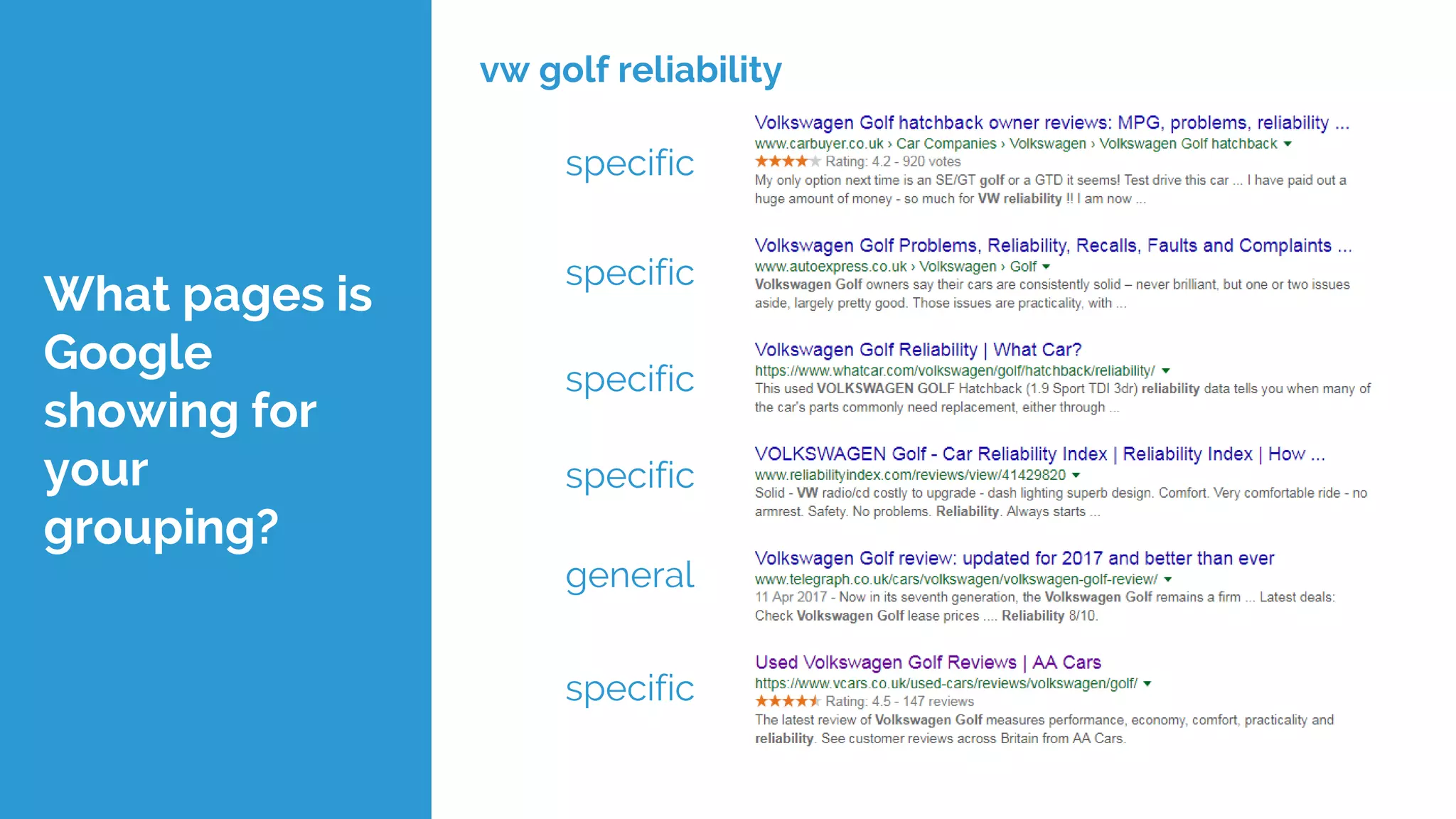 What pages is Google showing for your grouping?

vw golf reliability

specific

Volkswagen Golf hatchback owner reviews: MPG, problems, reliability ...
www.carbuyer.co.uk › Car Companies › Volkswagen › Volkswagen Golf hatchback
Rating: 4.2 - 920 votes
My only option next time is an SE/GT golf or a GTD it seems! Test drive this car ... I have paid out a huge amount of money - so much for VW reliability !! I am now ...

specific

Volkswagen Golf Problems, Reliability, Recalls, Faults and Complaints ...
www.autoexpress.co.uk › Volkswagen › Golf
Volkswagen Golf owners say their cars are consistently solid – never brilliant, but one or two issues aside, largely pretty good. Those issues are practicality, with ...

specific

Volkswagen Golf Reliability | What Car?
https://www.whatcar.com/volkswagen/golf/hatchback/reliability/
This used VOLKSWAGEN GOLF Hatchback (1.9 Sport TDI 3dr) reliability data tells you when many of the car's parts commonly need replacement, either through ...

specific

VOLKSWAGEN Golf - Car Reliability Index | Reliability Index | How ...
www.reliabilityindex.com/reviews/view/41429820
Solid - VW radio/cd costly to upgrade - dash lighting superb design. Comfort. Very comfortable ride - no armrest. Safety. No problems. Reliability. Always starts ...

general

Volkswagen Golf review: updated for 2017 and better than ever
www.telegraph.co.uk/cars/volkswagen/volkswagen-golf-review/
11 Apr 2017 - Now in its seventh generation, the Volkswagen Golf remains a firm ... Latest deals: Check Volkswagen Golf lease prices .... Reliability 8/10.

specific

Used Volkswagen Golf Reviews | AA Cars
https://www.vcars.co.uk/used-cars/reviews/volkswagen/golf/
Rating: 4.5 - 147 reviews
The latest review of Volkswagen Golf measures performance, economy, comfort, practicality and reliability. See customer reviews across Britain from AA Cars.